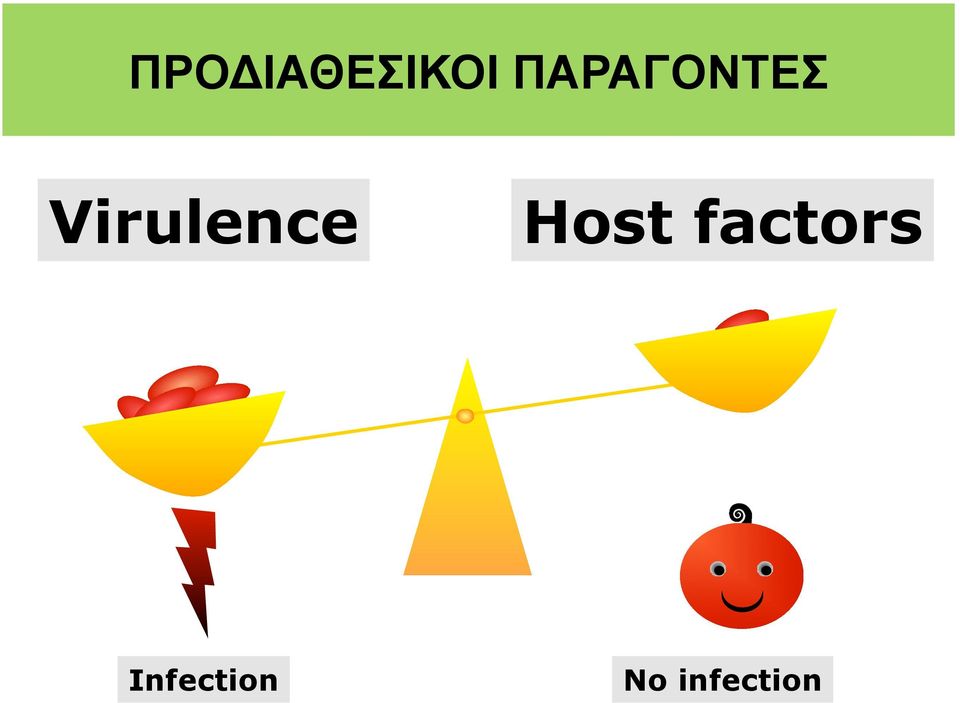 ΠΡΟΔΙΑΘΕΣΙΚΟΙ ΠΑΡΑΓΟΝΤΕΣ

Virulence

Host factors

Infection

No infection